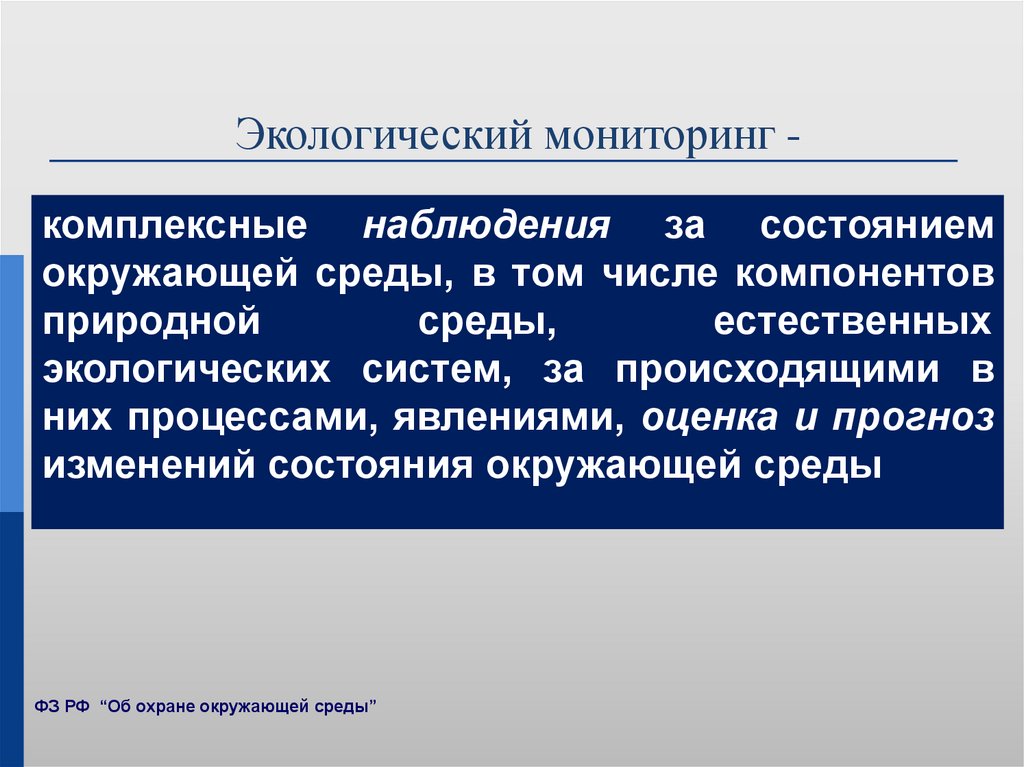 Экологический мониторинг -

комплексные наблюдения за состоянием окружающей среды, в том числе компонентов природной среды, естественных экологических систем, за происходящими в них процессами, явлениями, оценка и прогноз изменений состояния окружающей среды

ФЗ РФ "Об охране окружающей среды"